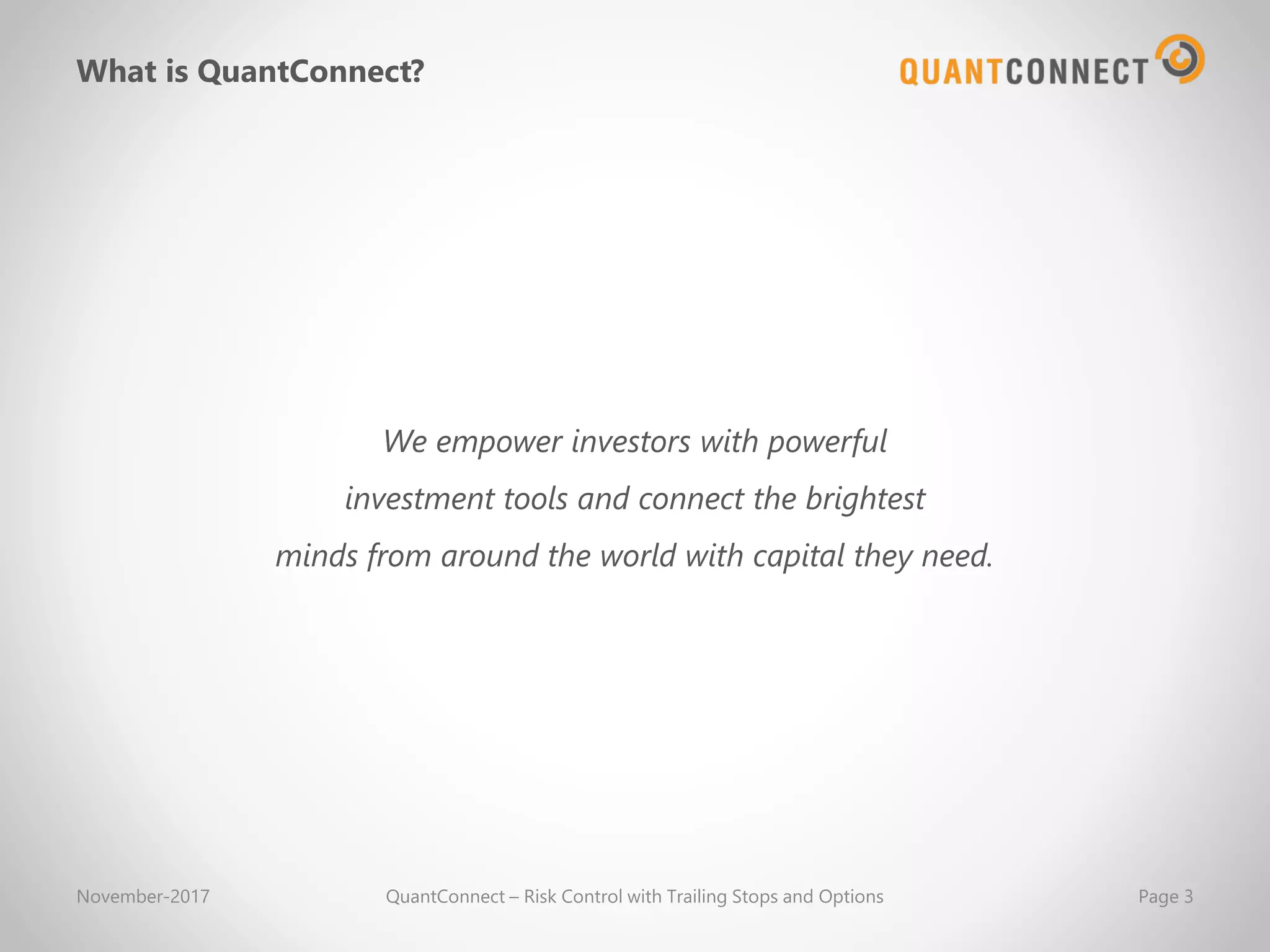 What is QuantConnect?

QUANTCONNECT

We empower investors with powerful investment tools and connect the brightest minds from around the world with capital they need.

November-2017

QuantConnect – Risk Control with Trailing Stops and Options

Page 3